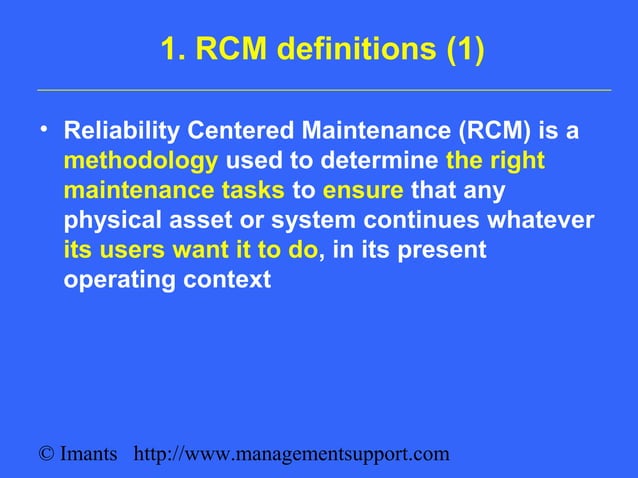 1. RCM definitions (1)

• Reliability Centered Maintenance (RCM) is a methodology used to determine the right maintenance tasks to ensure that any physical asset or system continues whatever its users want it to do, in its present operating context

© Imants http://www.managementsupport.com